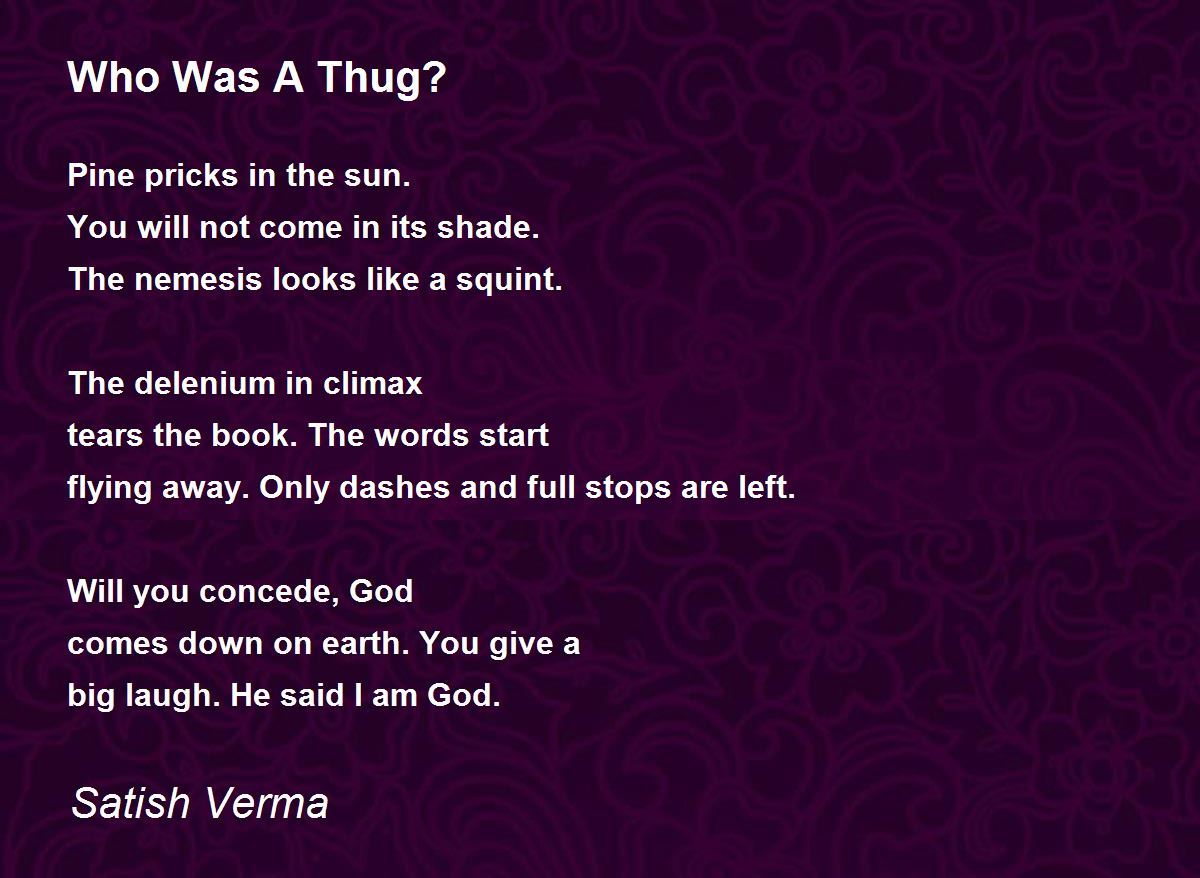 Who Was A Thug?

Pine pricks in the sun.
You will not come in its shade.
The nemesis looks like a squint.

The delenium in climax
tears the book. The words start
flying away. Only dashes and full stops are left.

Will you concede, God
comes down on earth. You give a
big laugh. He said I am God.

Satish Verma